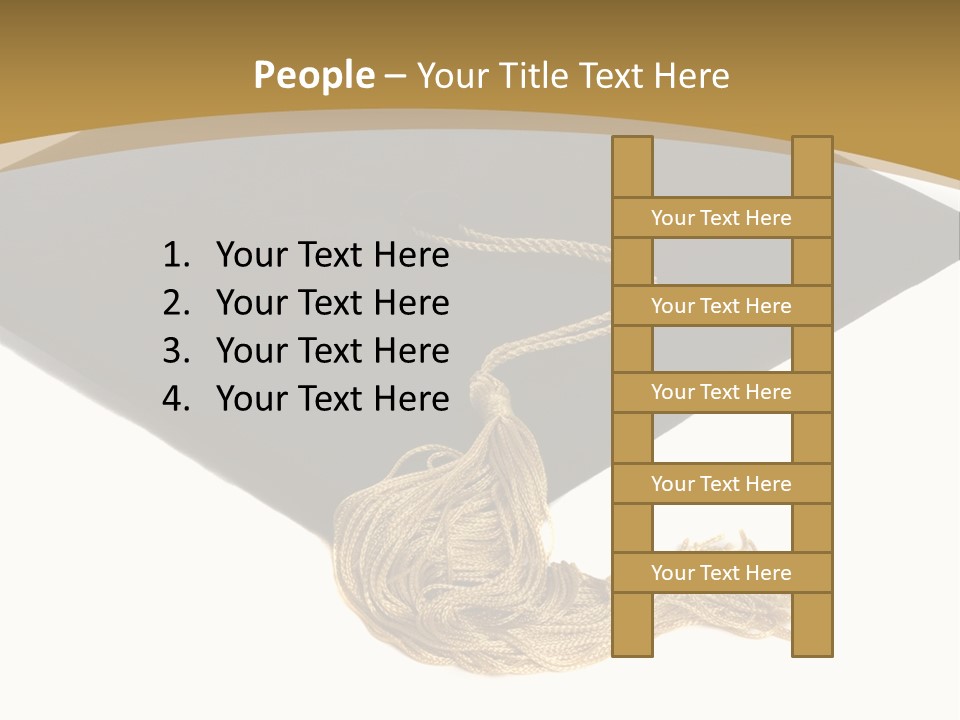 People – Your Title Text Here

1. Your Text Here
2. Your Text Here
3. Your Text Here
4. Your Text Here

Your Text Here

Your Text Here

Your Text Here

Your Text Here

Your Text Here